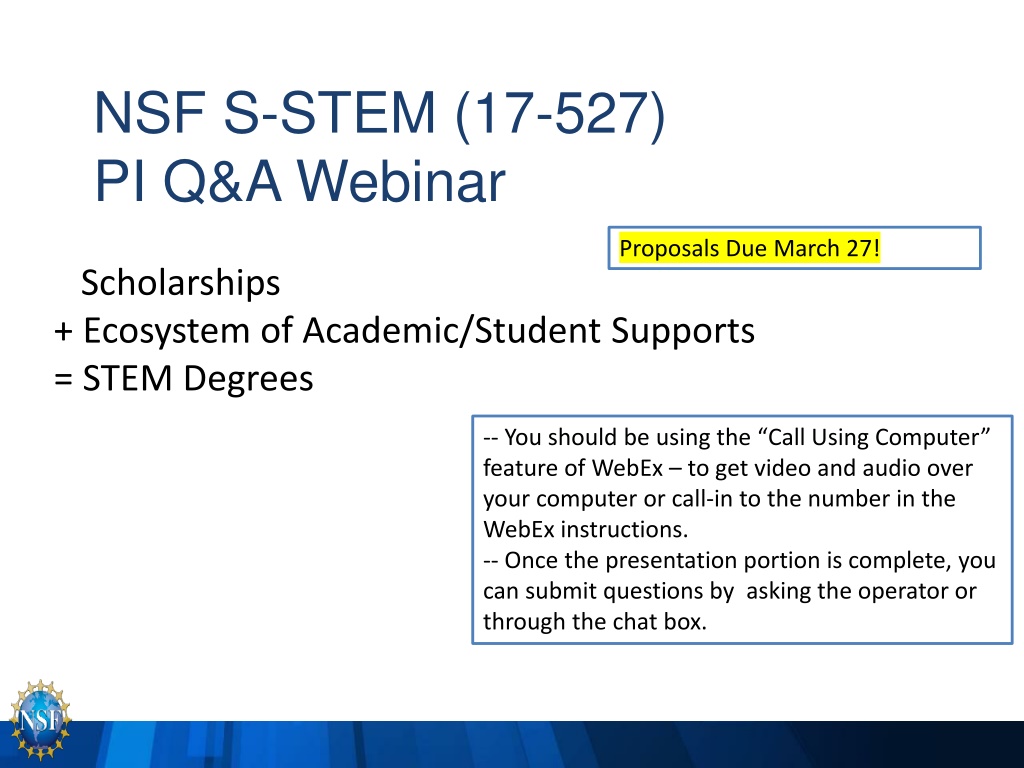 NSF S-STEM (17-527)
PI Q&A Webinar

Proposals Due March 27!

Scholarships
+ Ecosystem of Academic/Student Supports
= STEM Degrees

-- You should be using the “Call Using Computer” feature of WebEx – to get video and audio over your computer or call-in to the number in the WebEx instructions.
-- Once the presentation portion is complete, you can submit questions by asking the operator or through the chat box.

NSF